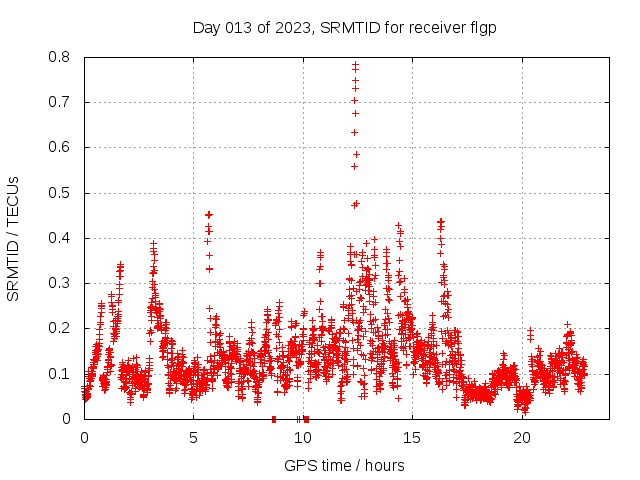 Day 013 of 2023, SRMTID for receiver flgp

SRMTID / TECUs

0.8
0.7
0.6
0.5
0.4
0.3
0.2
0.1
0

0
5
10
15
20

GPS time / hours